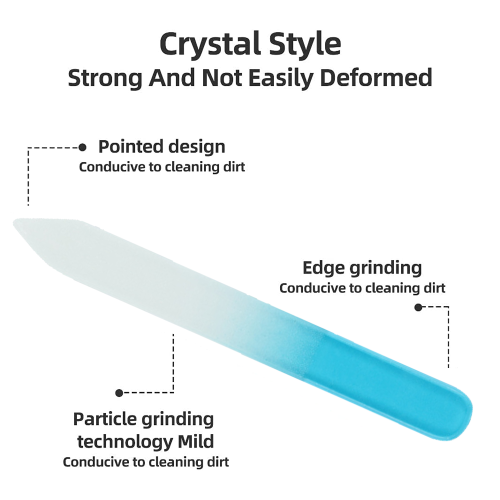 Crystal Style
Strong And Not Easily Deformed

Pointed design
Conducive to cleaning dirt

Edge grinding
Conducive to cleaning dirt

Particle grinding
technology Mild
Conducive to cleaning dirt